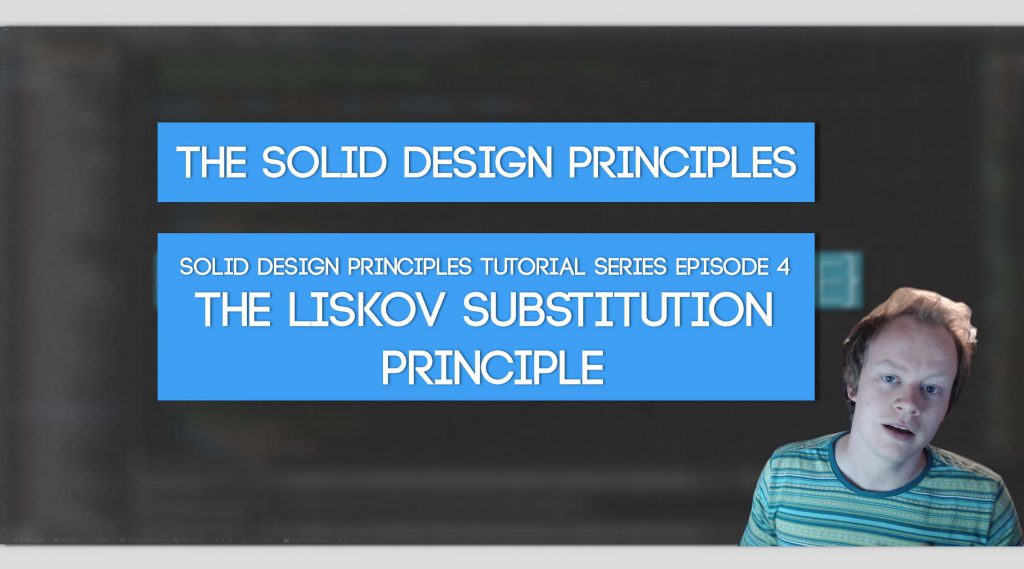 THE SOLID DESIGN PRINCIPLES

SOLID DESIGN PRINCIPLES TUTORIAL SERIES EPISODE 4
THE LISKOV SUBSTITUTION PRINCIPLE